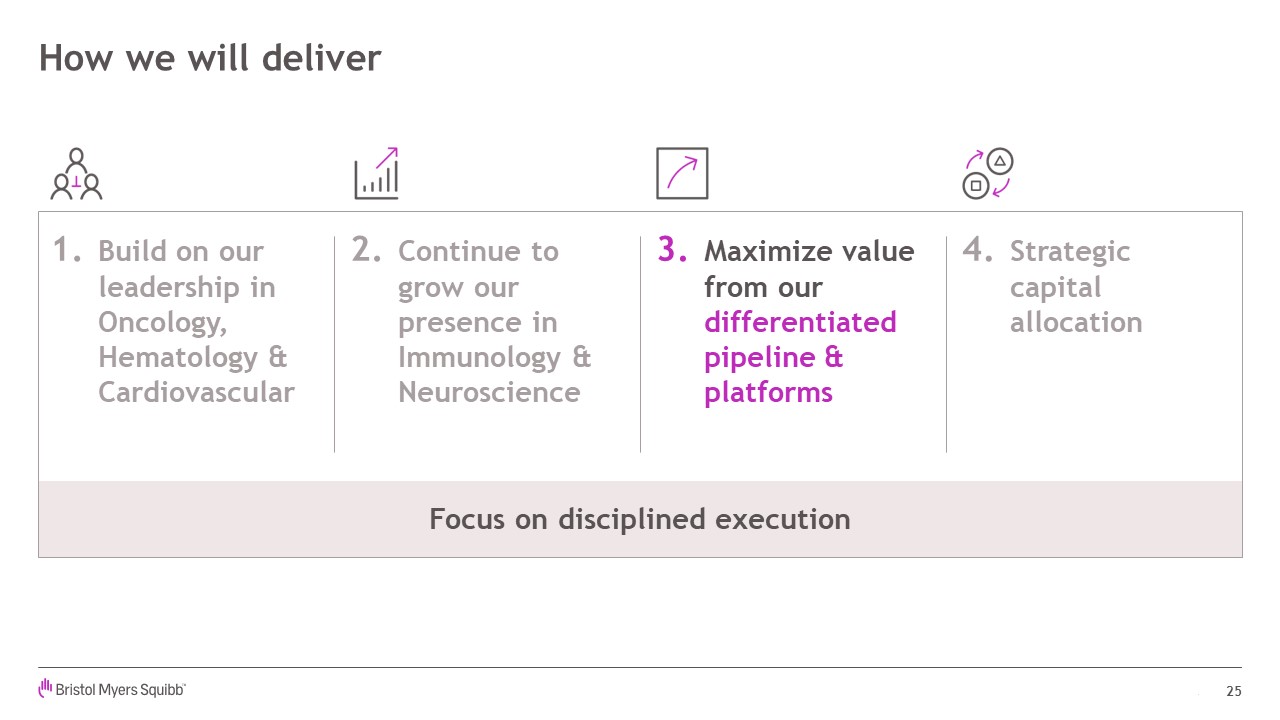 How we will deliver

1. Build on our leadership in Oncology, Hematology & Cardiovascular

2. Continue to grow our presence in Immunology & Neuroscience

3. Maximize value from our differentiated pipeline & platforms

4. Strategic capital allocation

Focus on disciplined execution

Bristol Myers Squibb

25